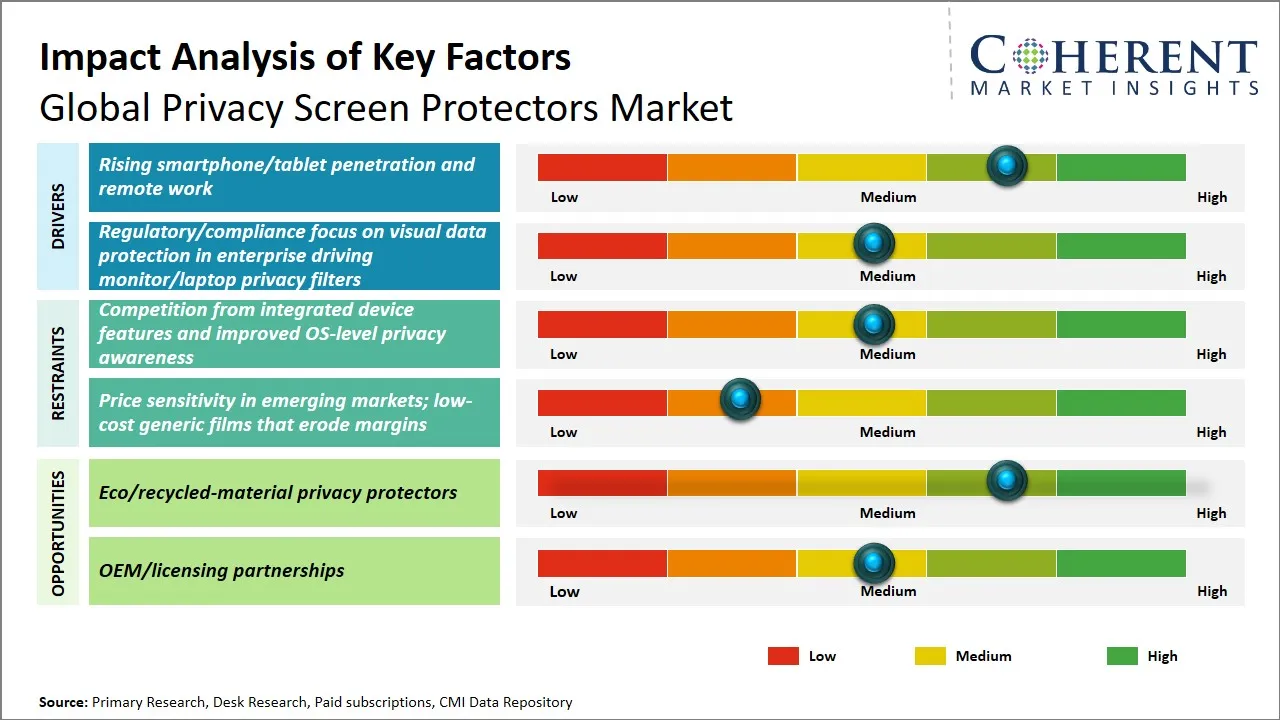 Impact Analysis of Key Factors
Global Privacy Screen Protectors Market

COHERENT
MARKET INSIGHTS

DRIVERS

Rising smartphone/tablet penetration and remote work

Low Medium High

Regulatory/compliance focus on visual data protection in enterprise driving monitor/laptop privacy filters

Low Medium High

RESTRAINTS

Competition from integrated device features and improved OS-level privacy awareness

Low Medium High

Price sensitivity in emerging markets; low-cost generic films that erode margins

Low Medium High

OPPORTUNITIES

Eco/recycled-material privacy protectors

Low Medium High

OEM/licensing partnerships

Low Medium High

Low Medium High

Source: Primary Research, Desk Research, Paid subscriptions, CMI Data Repository